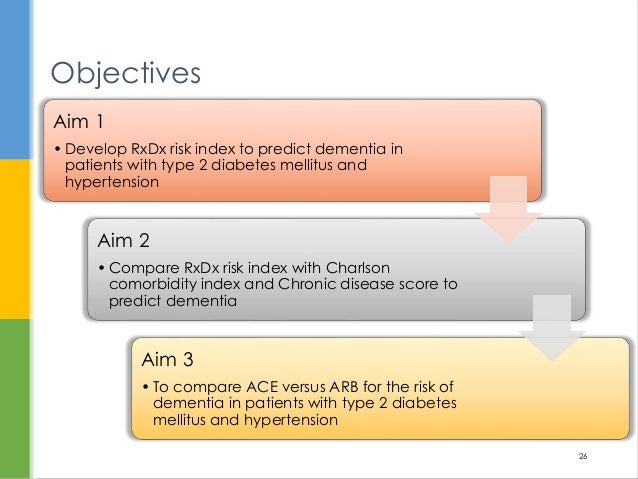 Objectives

Aim 1

• Develop RxDx risk index to predict dementia in patients with type 2 diabetes mellitus and hypertension

Aim 2

• Compare RxDx risk index with Charlson comorbidity index and Chronic disease score to predict dementia

Aim 3

• To compare ACE versus ARB for the risk of dementia in patients with type 2 diabetes mellitus and hypertension

26